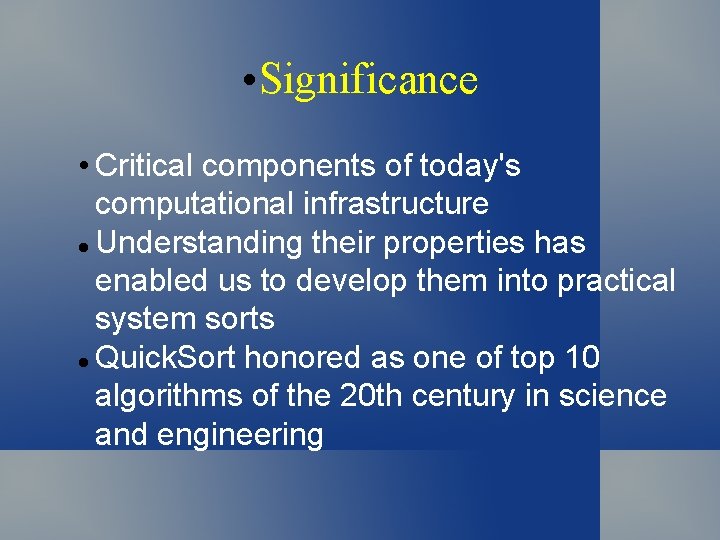 • Significance

• Critical components of today's computational infrastructure
• Understanding their properties has enabled us to develop them into practical system sorts
• QuickSort honored as one of top 10 algorithms of the 20th century in science and engineering